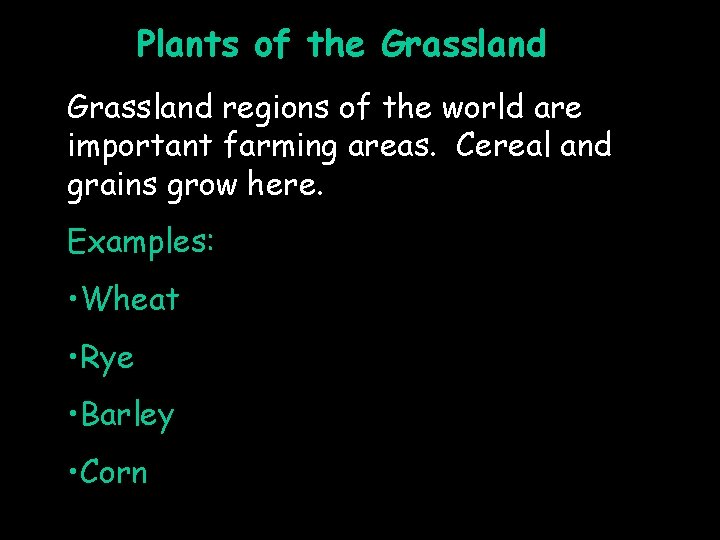 Plants of the Grassland

Grassland regions of the world are important farming areas. Cereal and grains grow here.

Examples:

•Wheat

•Rye

•Barley

•Corn